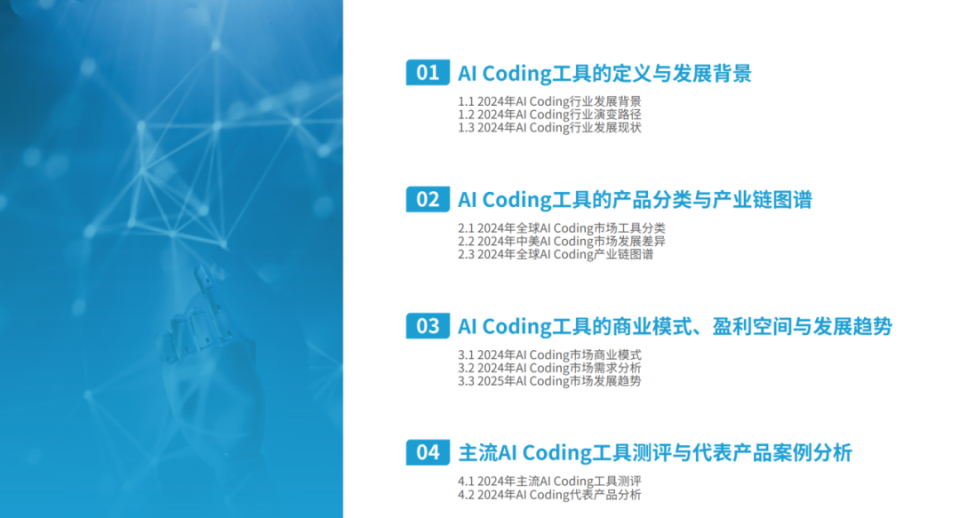 01 AI Coding工具的定义与发展背景

1.1 2024年AI Coding行业发展背景
1.2 2024年AI Coding行业演变路径
1.3 2024年AI Coding行业发展现状

02 AI Coding工具的产品分类与产业链图谱

2.1 2024年全球AI Coding市场工具分类
2.2 2024年中美AI Coding市场发展差异
2.3 2024年全球AI Coding产业链图谱

03 AI Coding工具的商业模式、盈利空间与发展趋势

3.1 2024年AI Coding市场商业模式
3.2 2024年AI Coding市场需求分析
3.3 2025年AI Coding市场发展趋势

04 主流AI Coding工具测评与代表产品案例分析

4.1 2024年主流AI Coding工具测评
4.2 2024年AI Coding代表产品分析